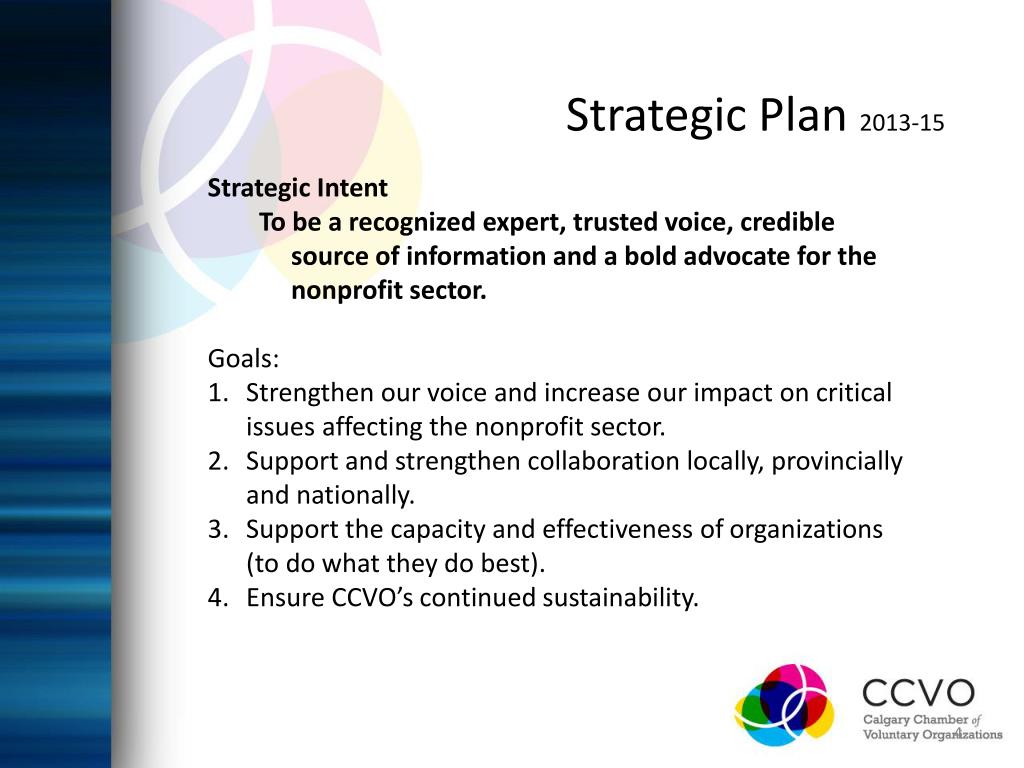 Strategic Plan 2013-15

Strategic Intent

To be a recognized expert, trusted voice, credible source of information and a bold advocate for the nonprofit sector.

Goals:

1. Strengthen our voice and increase our impact on critical issues affecting the nonprofit sector.
2. Support and strengthen collaboration locally, provincially and nationally.
3. Support the capacity and effectiveness of organizations (to do what they do best).
4. Ensure CCVO's continued sustainability.

CCVO
Calgary Chamber of Voluntary Organizations

4